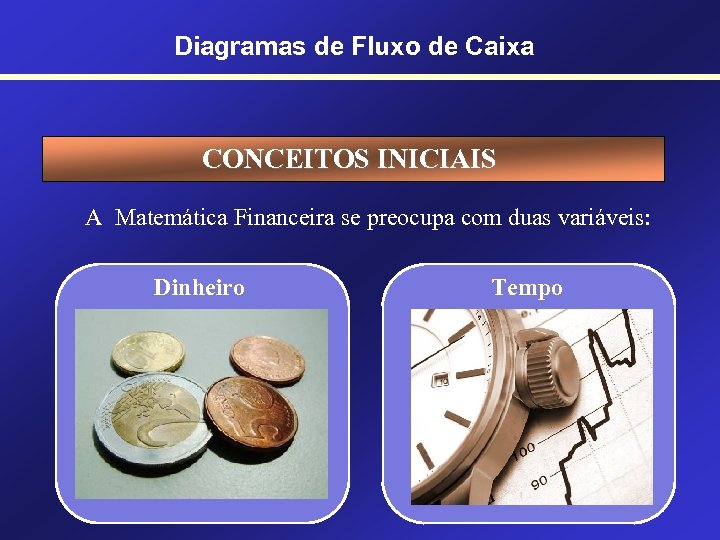 Diagramas de Fluxo de Caixa

CONCEITOS INICIAIS

A Matemática Financeira se preocupa com duas variáveis:

Dinheiro

Tempo

100

90